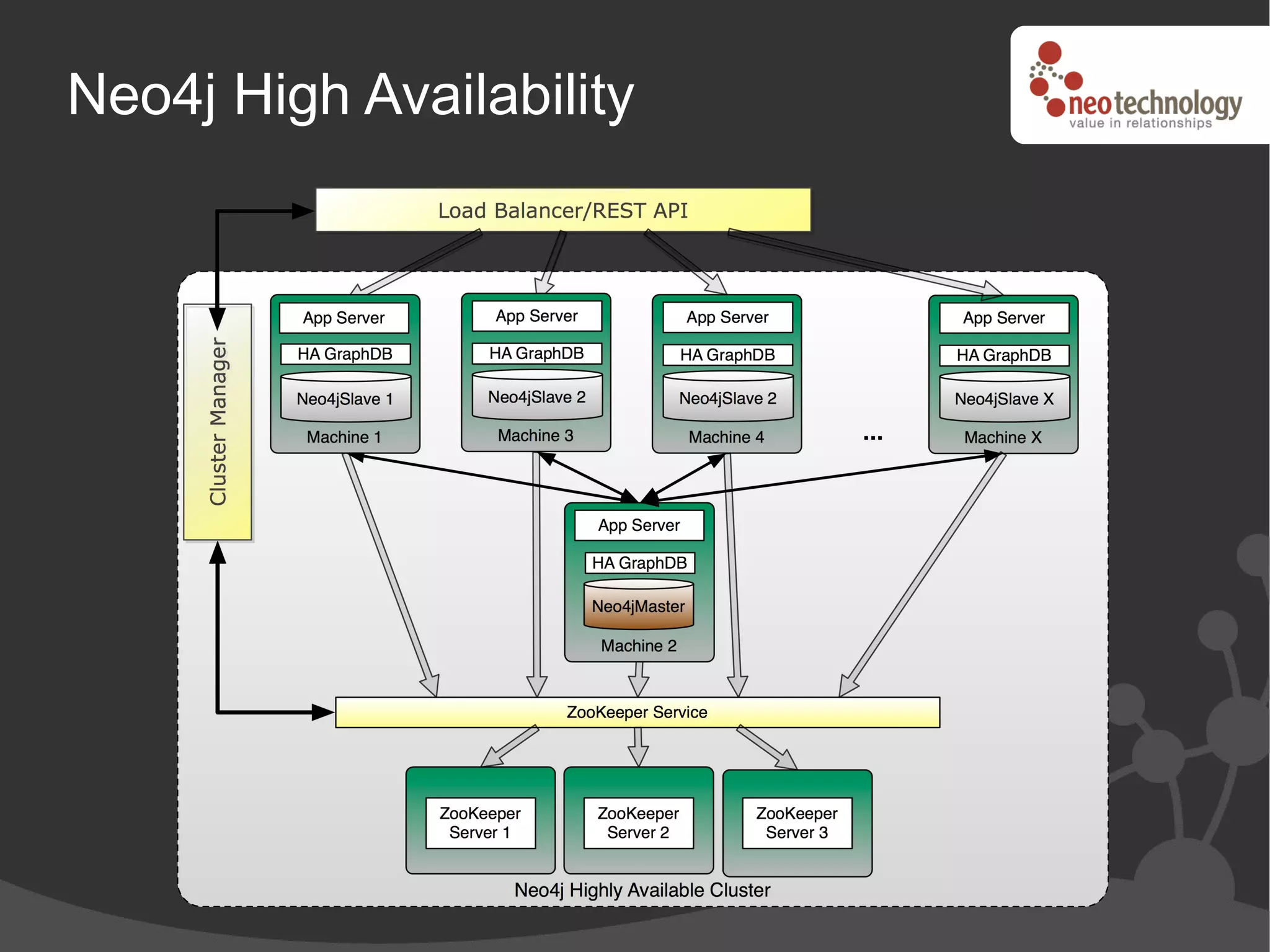 Neo4j High Availability

neotechnology
value in relationships

Load Balancer/REST API

Cluster Manager

App Server
HA GraphDB
Neo4jSlave 1
Machine 1

App Server
HA GraphDB
Neo4jSlave 2
Machine 3

App Server
HA GraphDB
Neo4jSlave 2
Machine 4

...

App Server
HA GraphDB
Neo4jSlave X
Machine X

App Server
HA GraphDB
Neo4jMaster
Machine 2

ZooKeeper Service

ZooKeeper Server 1

ZooKeeper Server 2

ZooKeeper Server 3

Neo4j Highly Available Cluster